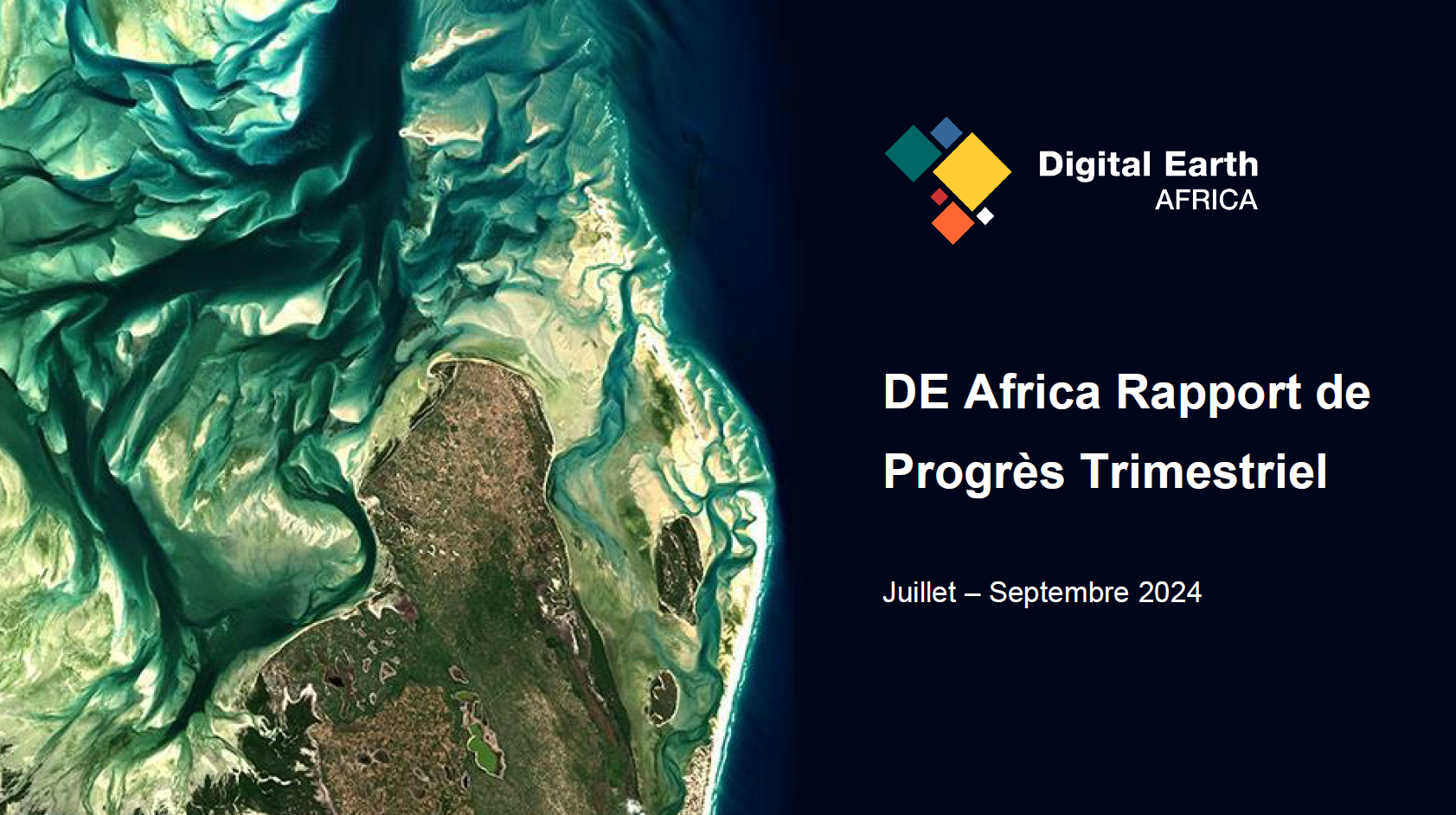 Digital Earth
AFRICA

DE Africa Rapport de Progrès Trimestriel

Juillet – Septembre 2024